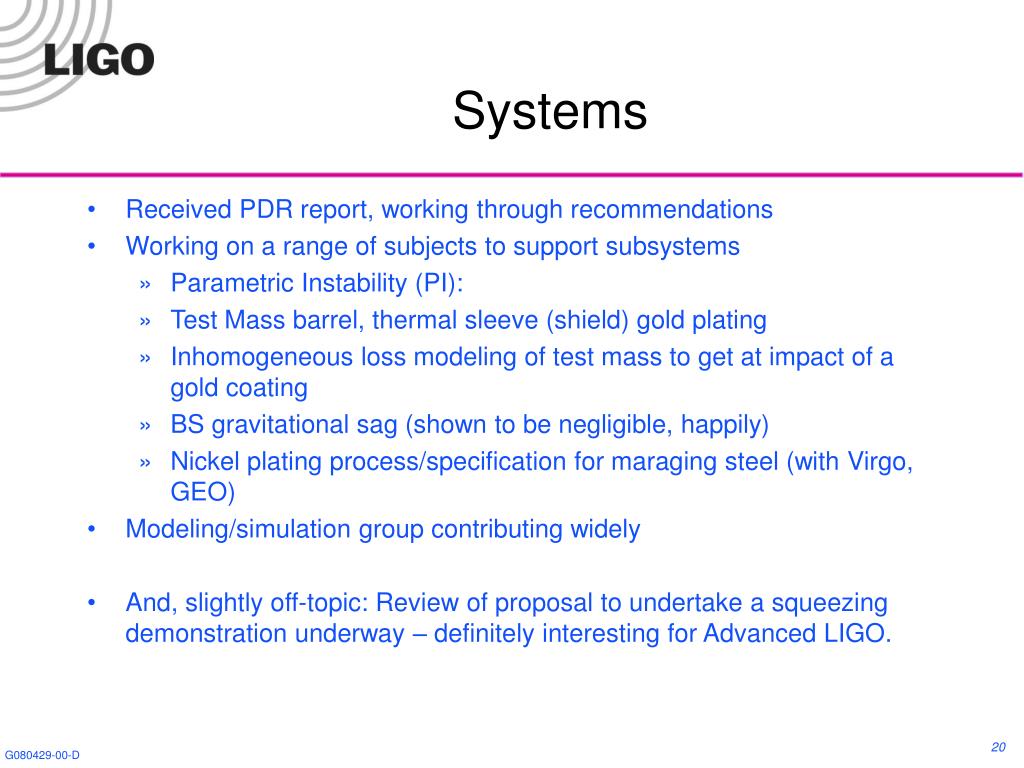 LIGO

Systems

• Received PDR report, working through recommendations
• Working on a range of subjects to support subsystems
» Parametric Instability (PI):
» Test Mass barrel, thermal sleeve (shield) gold plating
» Inhomogeneous loss modeling of test mass to get at impact of a gold coating
» BS gravitational sag (shown to be negligible, happily)
» Nickel plating process/specification for maraging steel (with Virgo, GEO)
• Modeling/simulation group contributing widely

• And, slightly off-topic: Review of proposal to undertake a squeezing demonstration underway – definitely interesting for Advanced LIGO.

G080429-00-D

20